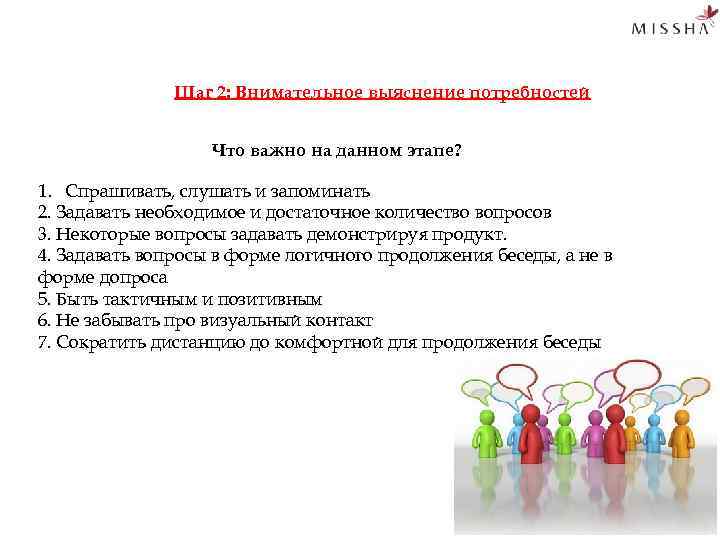 MISSHA

Шаг 2: Внимательное выяснение потребностей

Что важно на данном этапе?

1. Спрашивать, слушать и запоминать
2. Задавать необходимое и достаточное количество вопросов
3. Некоторые вопросы задавать демонстрируя продукт.
4. Задавать вопросы в форме логичного продолжения беседы, а не в форме допроса
5. Быть тактичным и позитивным
6. Не забывать про визуальный контакт
7. Сократить дистанцию до комфортной для продолжения беседы